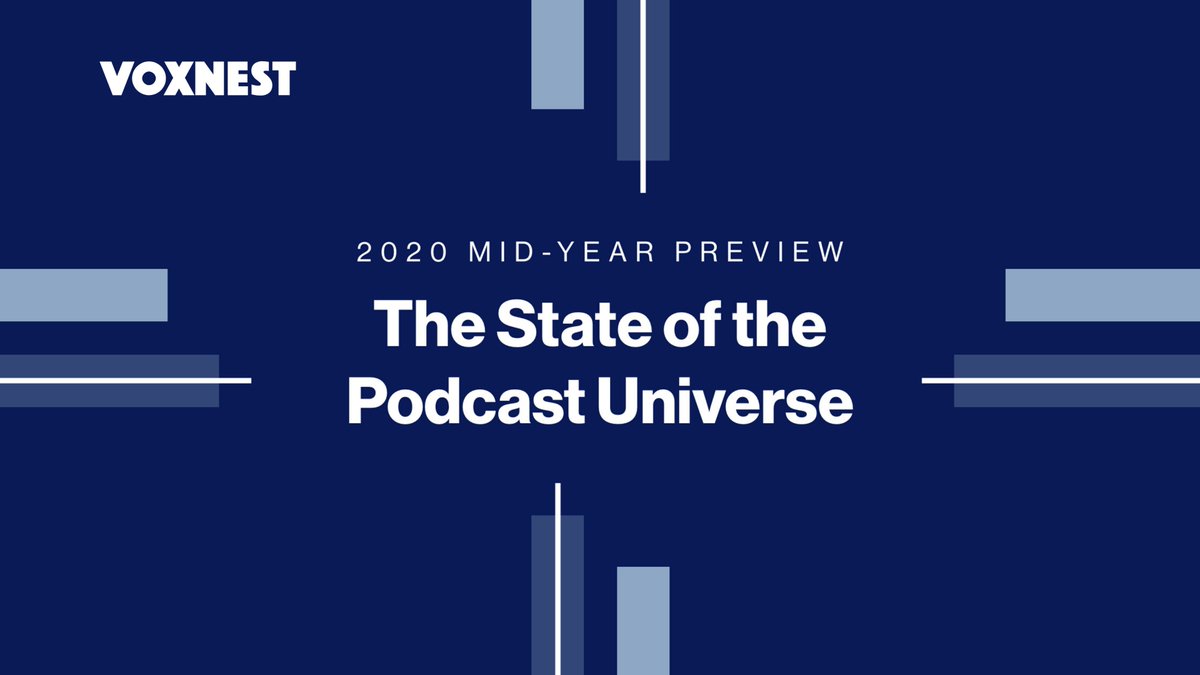 VOXNEST

2020 MID-YEAR PREVIEW

The State of the Podcast Universe